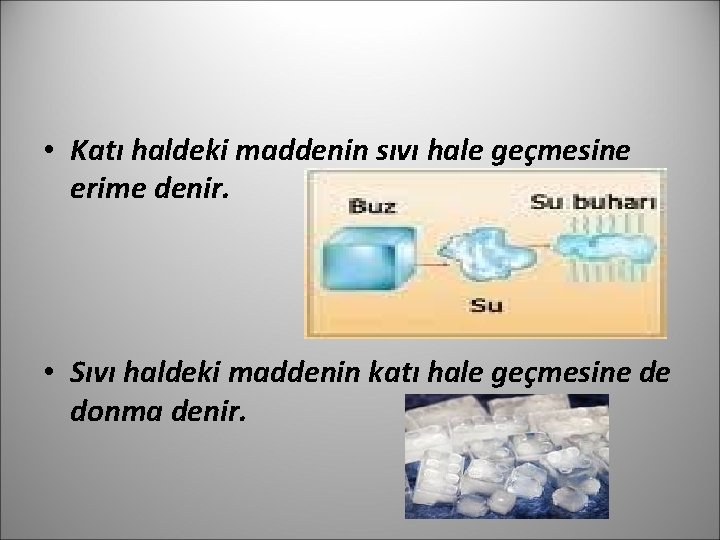 • Katı haldeki maddenin sıvı hale geçmesine erime denir.

Buz

Su buharı

Su

• Sıvı haldeki maddenin katı hale geçmesine de donma denir.